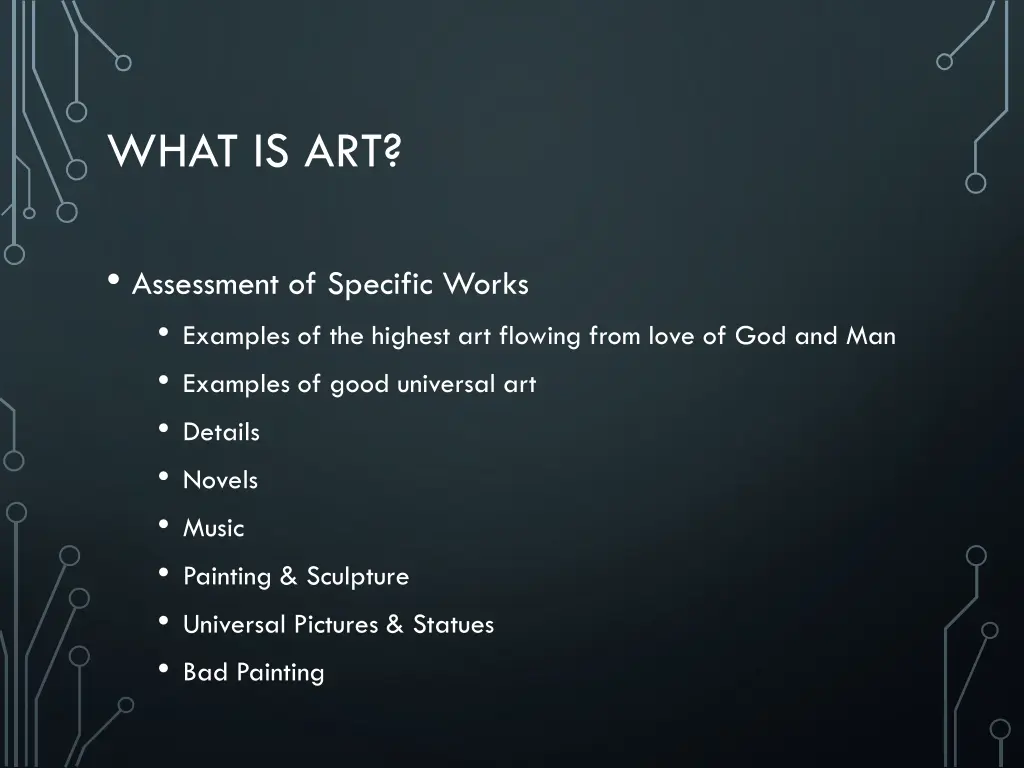 WHAT IS ART?

• Assessment of Specific Works
• Examples of the highest art flowing from love of God and Man
• Examples of good universal art
• Details
• Novels
• Music
• Painting & Sculpture
• Universal Pictures & Statues
• Bad Painting